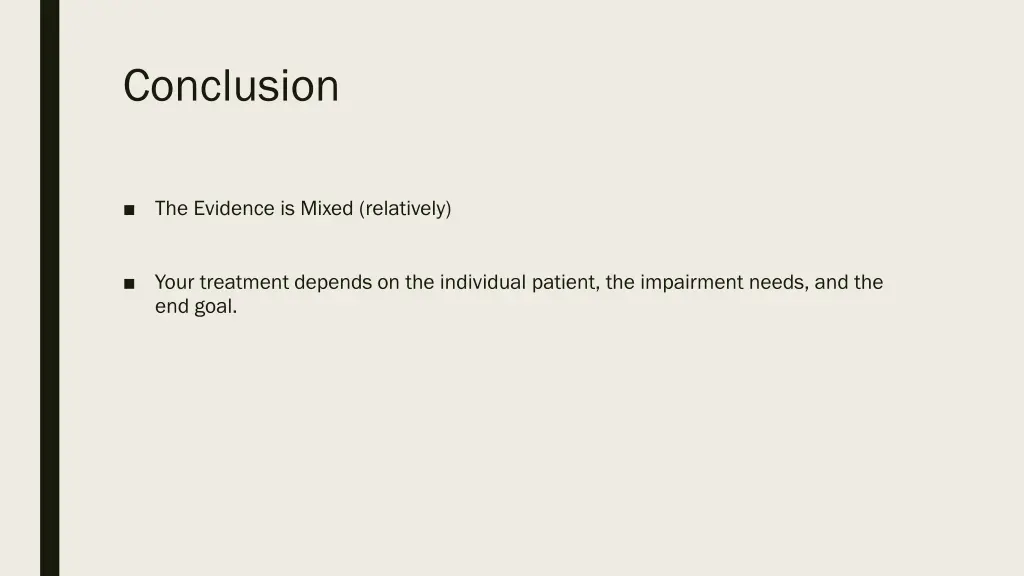 Conclusion

■ The Evidence is Mixed (relatively)

■ Your treatment depends on the individual patient, the impairment needs, and the end goal.